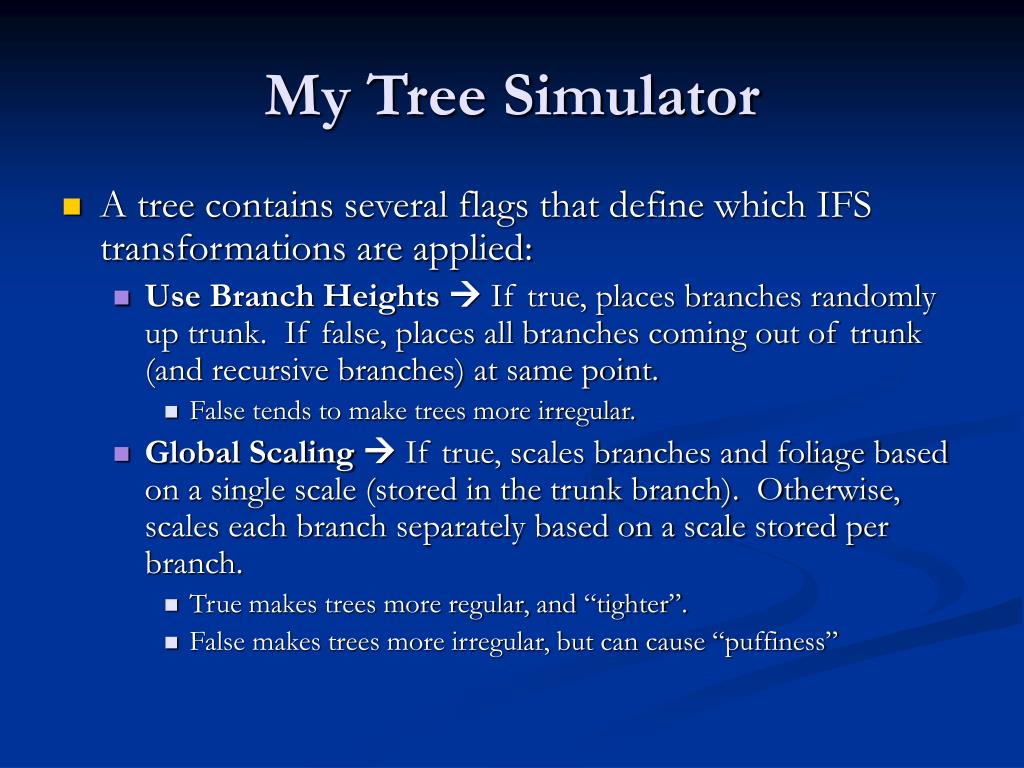 My Tree Simulator

A tree contains several flags that define which IFS transformations are applied:

Use Branch Heights → If true, places branches randomly up trunk. If false, places all branches coming out of trunk (and recursive branches) at same point.

False tends to make trees more irregular.

Global Scaling → If true, scales branches and foliage based on a single scale (stored in the trunk branch). Otherwise, scales each branch separately based on a scale stored per branch.

True makes trees more regular, and “tighter”.

False makes trees more irregular, but can cause “puffiness”